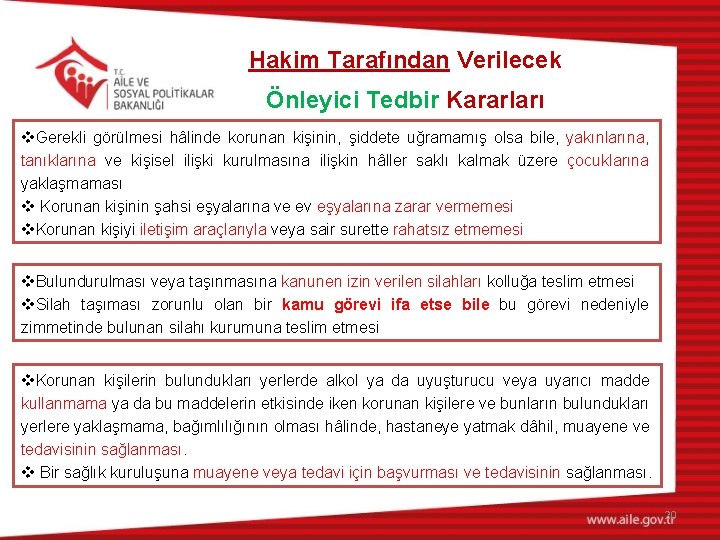 T.C.
AİLE VE
SOSYAL POLİTİKALAR
BAKANLIĞI

Hakim Tarafından Verilecek
Önleyici Tedbir Kararları

❖Gerekli görülmesi hâlinde korunan kişinin, şiddete uğramamış olsa bile, yakınlarına, tanıklarına ve kişisel ilişki kurulmasına ilişkin hâller saklı kalmak üzere çocuklarına yaklaşmaması
❖ Korunan kişinin şahsi eşyalarına ve ev eşyalarına zarar vermemesi
❖Korunan kişiyi iletişim araçlarıyla veya sair surette rahatsız etmemesi

❖Bulundurulması veya taşınmasına kanunen izin verilen silahları kolluğa teslim etmesi
❖Silah taşıması zorunlu olan bir kamu görevi ifa etse bile bu görevi nedeniyle zimmetinde bulunan silahı kurumuna teslim etmesi

❖Korunan kişilerin bulundukları yerlerde alkol ya da uyuşturucu veya uyarıcı madde kullanmama ya da bu maddelerin etkisinde iken korunan kişilere ve bunların bulundukları yerlere yaklaşmama, bağımlılığının olması hâlinde, hastaneye yatmak dâhil, muayene ve tedavisinin sağlanması.
❖ Bir sağlık kuruluşuna muayene veya tedavi için başvurması ve tedavisinin sağlanması.

20
www.aile.gov.tr